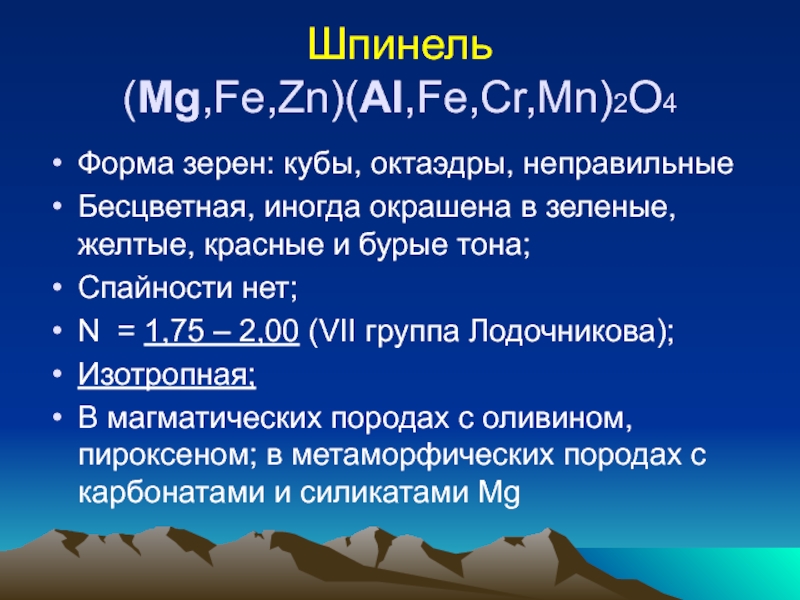 Шпинель
$(Mg,Fe,Zn)(Al,Fe,Cr,Mn)_2O_4$

• Форма зерен: кубы, октаэдры, неправильные
• Бесцветная, иногда окрашена в зеленые, желтые, красные и бурые тона;
• Спайности нет;
• N = 1,75 – 2,00 (VII группа Лодочникова);
• Изотропная;
• В магматических породах с оливином, пироксеном; в метаморфических породах с карбонатами и силикатами Mg